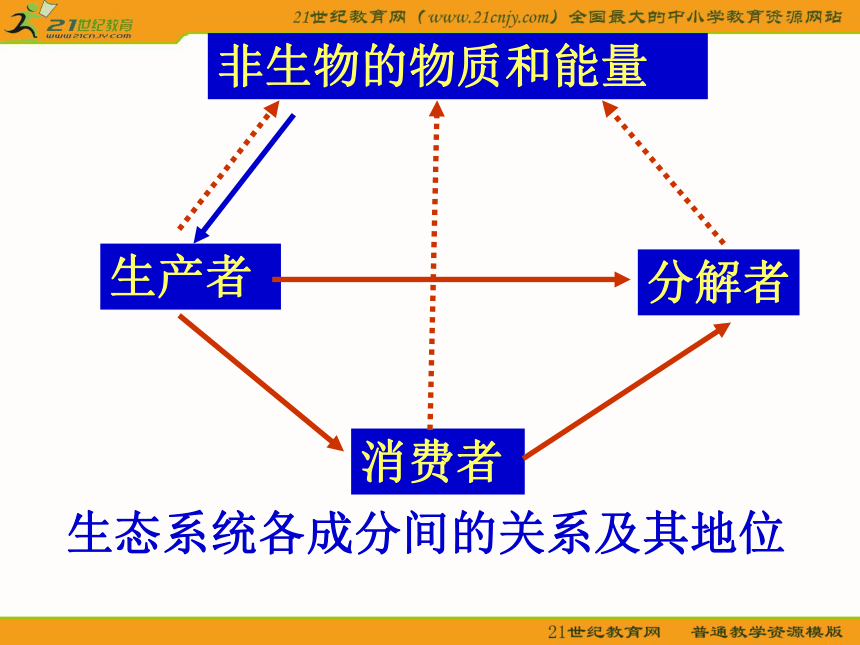 21世纪教育
www.21cnjy.com

21世纪教育网（www.21cnjy.com）全国最大的中小学教育资源网站

非生物的物质和能量

生产者

分解者

消费者

生态系统各成分间的关系及其地位

21世纪教育网　普通教学资源模版